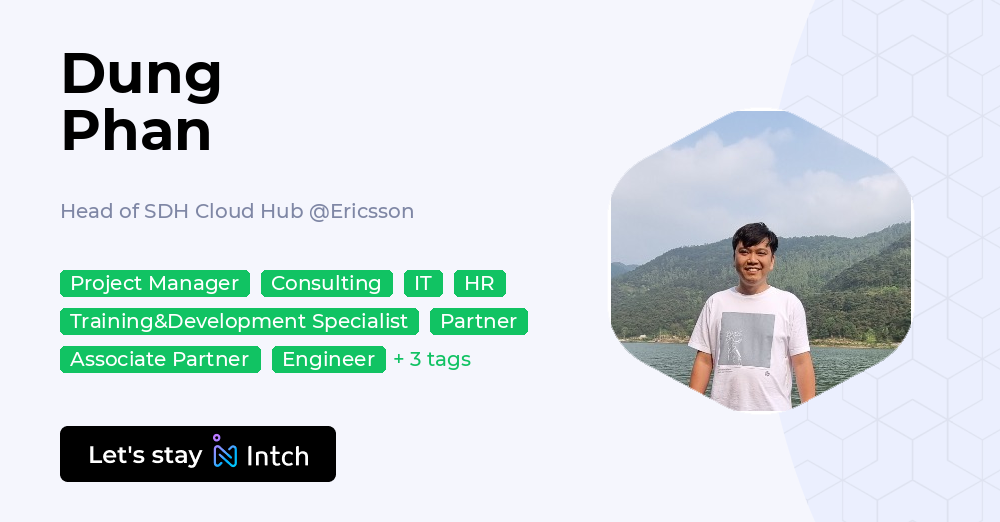 Dung
Phan

Head of SDH Cloud Hub @Ericsson

Project Manager Consulting IT HR
Training&Development Specialist Partner
Associate Partner Engineer + 3 tags

Let's stay Intch